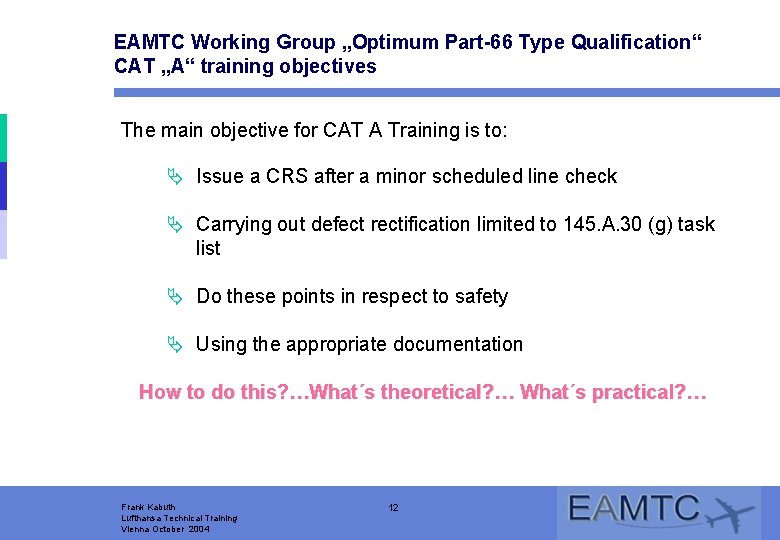 EAMTC Working Group „Optimum Part-66 Type Qualification“
CAT „A“ training objectives

The main objective for CAT A Training is to:

Issue a CRS after a minor scheduled line check

Carrying out defect rectification limited to 145.A.30 (g) task list

Do these points in respect to safety

Using the appropriate documentation

How to do this?…What´s theoretical?… What´s practical?…

Frank Kabuth
Lufthansa Technical Training
Vienna October 2004

12

EAMTC